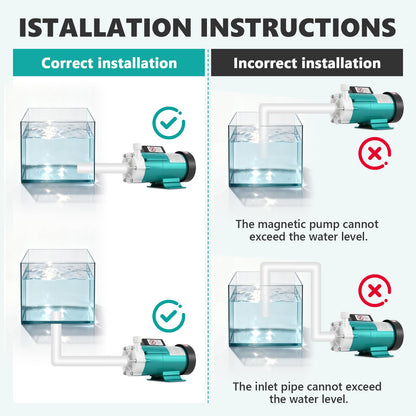 ISTALLATION INSTRUCTIONS

Correct installation

Incorrect installation

The magnetic pump cannot exceed the water level.

The inlet pipe cannot exceed the water level.